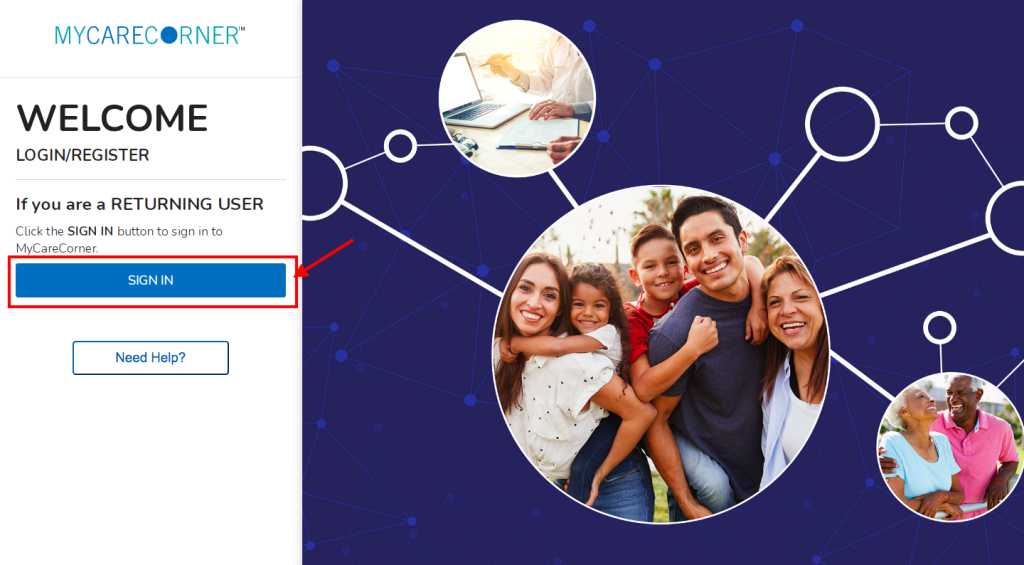 MYCARECORNER™

WELCOME

LOGIN/REGISTER

If you are a RETURNING USER

Click the SIGN IN button to sign in to MyCareCorner.

SIGN IN

Need Help?